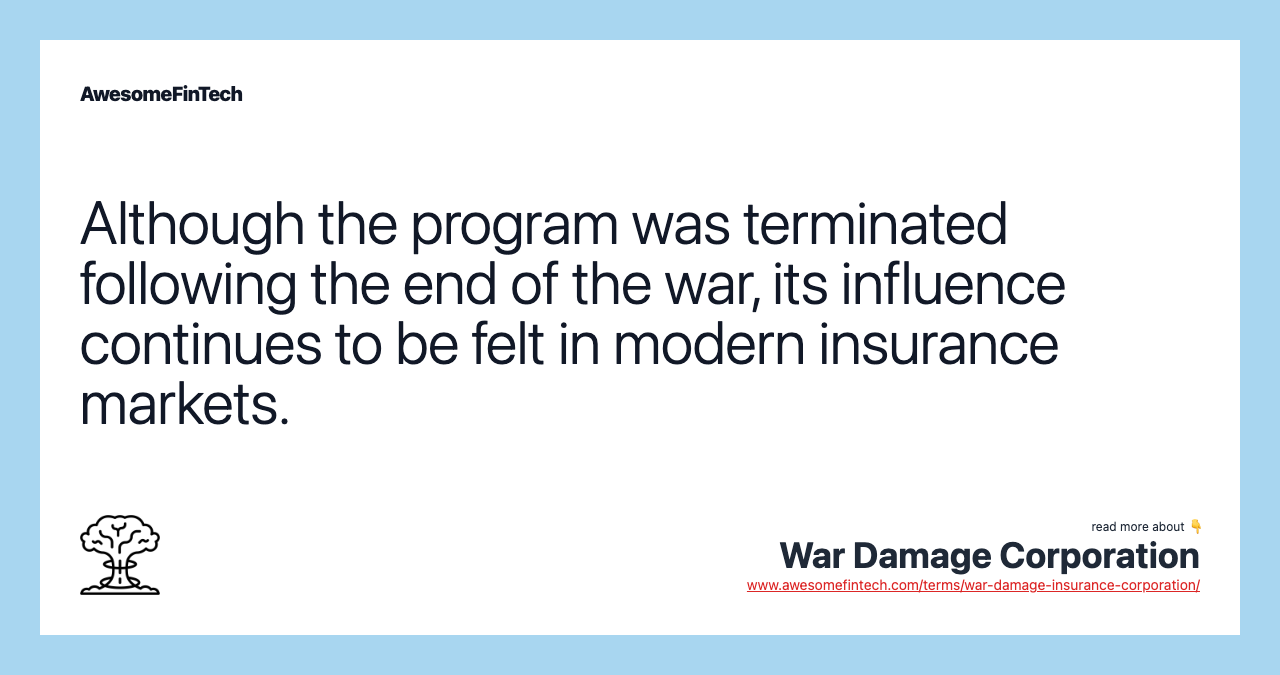 AwesomeFinTech

Although the program was terminated following the end of the war, its influence continues to be felt in modern insurance markets.

read more about 👇

War Damage Corporation

www.awesomefintech.com/terms/war-damage-insurance-corporation/